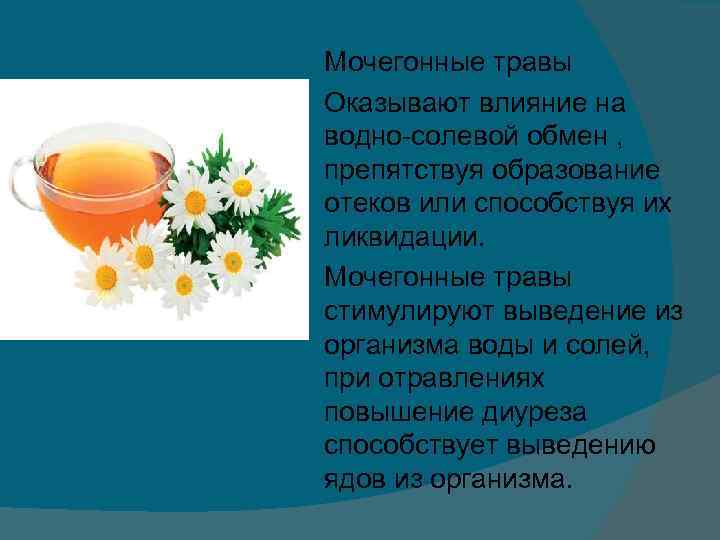 Мочегонные травы

Оказывают влияние на водно-солевой обмен , препятствуя образование отеков или способствуя их ликвидации.

Мочегонные травы стимулируют выведение из организма воды и солей, при отравлениях повышение диуреза способствует выведению ядов из организма.